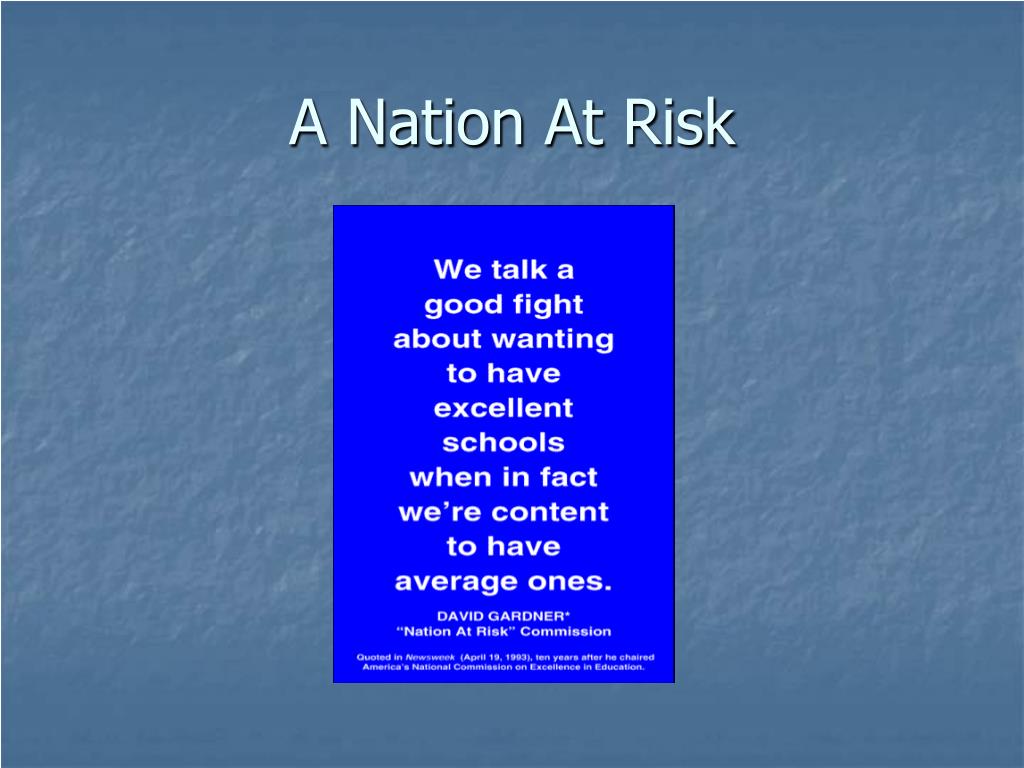 A Nation At Risk

We talk a good fight about wanting to have excellent schools when in fact we're content to have average ones.

DAVID GARDNER*
"Nation At Risk" Commission

Quoted in Newsweek (April 19, 1993), ten years after he chaired America's National Commission on Excellence in Education.